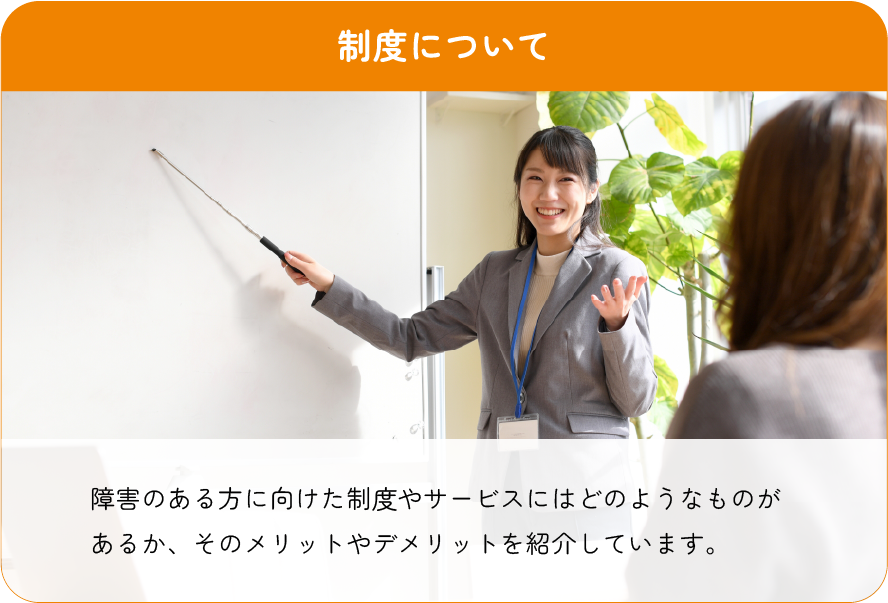 制度について

障害のある方に向けた制度やサービスにはどのようなものがあるか、そのメリットやデメリットを紹介しています。